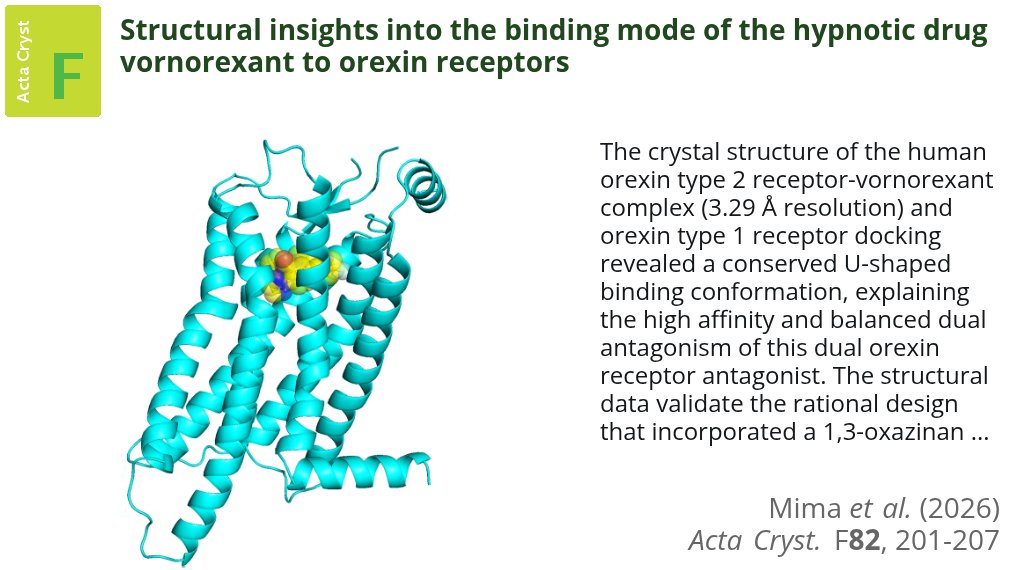 Acta Cryst
F

Structural insights into the binding mode of the hypnotic drug vornorexant to orexin receptors

The crystal structure of the human orexin type 2 receptor-vornorexant complex (3.29 Å resolution) and orexin type 1 receptor docking revealed a conserved U-shaped binding conformation, explaining the high affinity and balanced dual antagonism of this dual orexin receptor antagonist. The structural data validate the rational design that incorporated a 1,3-oxazinan ...

Mima et al. (2026)
Acta Cryst. F82, 201-207